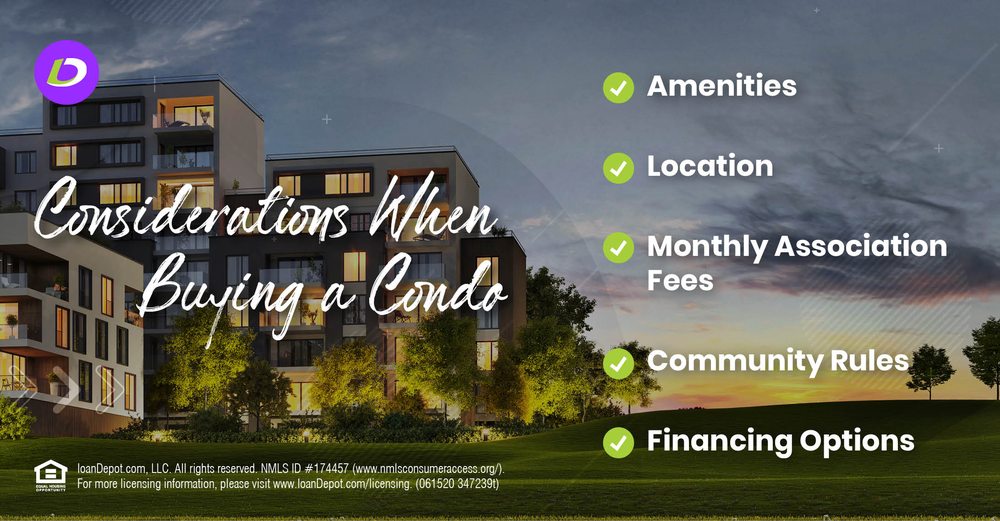 Considerations When Buying a Condo

Amenities

Location

Monthly Association Fees

Community Rules

Financing Options

EQUAL HOUSING OPPORTUNITY

loanDepot.com, LLC. All rights reserved. NMLS ID #174457 (www.nmlsconsumeraccess.org/). For more licensing information, please visit www.loanDepot.com/licensing. (061520 347239t)